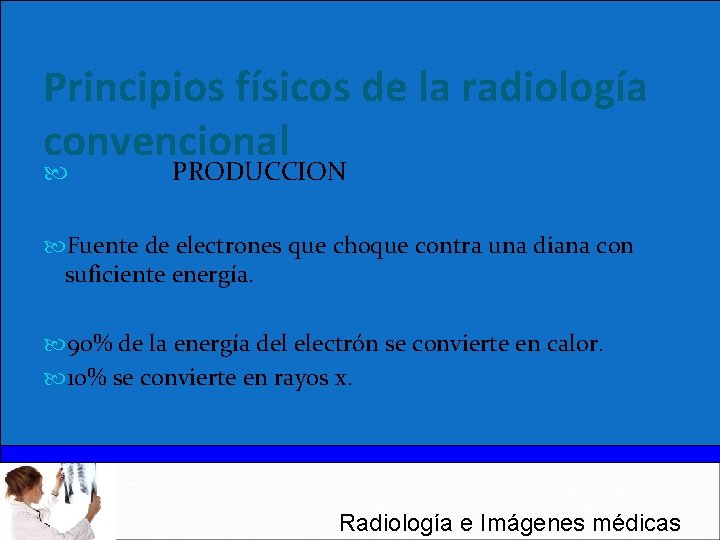 Principios físicos de la radiología convencional

PRODUCCION

Fuente de electrones que choque contra una diana con suficiente energía.

90% de la energía del electrón se convierte en calor.

10% se convierte en rayos x.

Radiología e Imágenes médicas